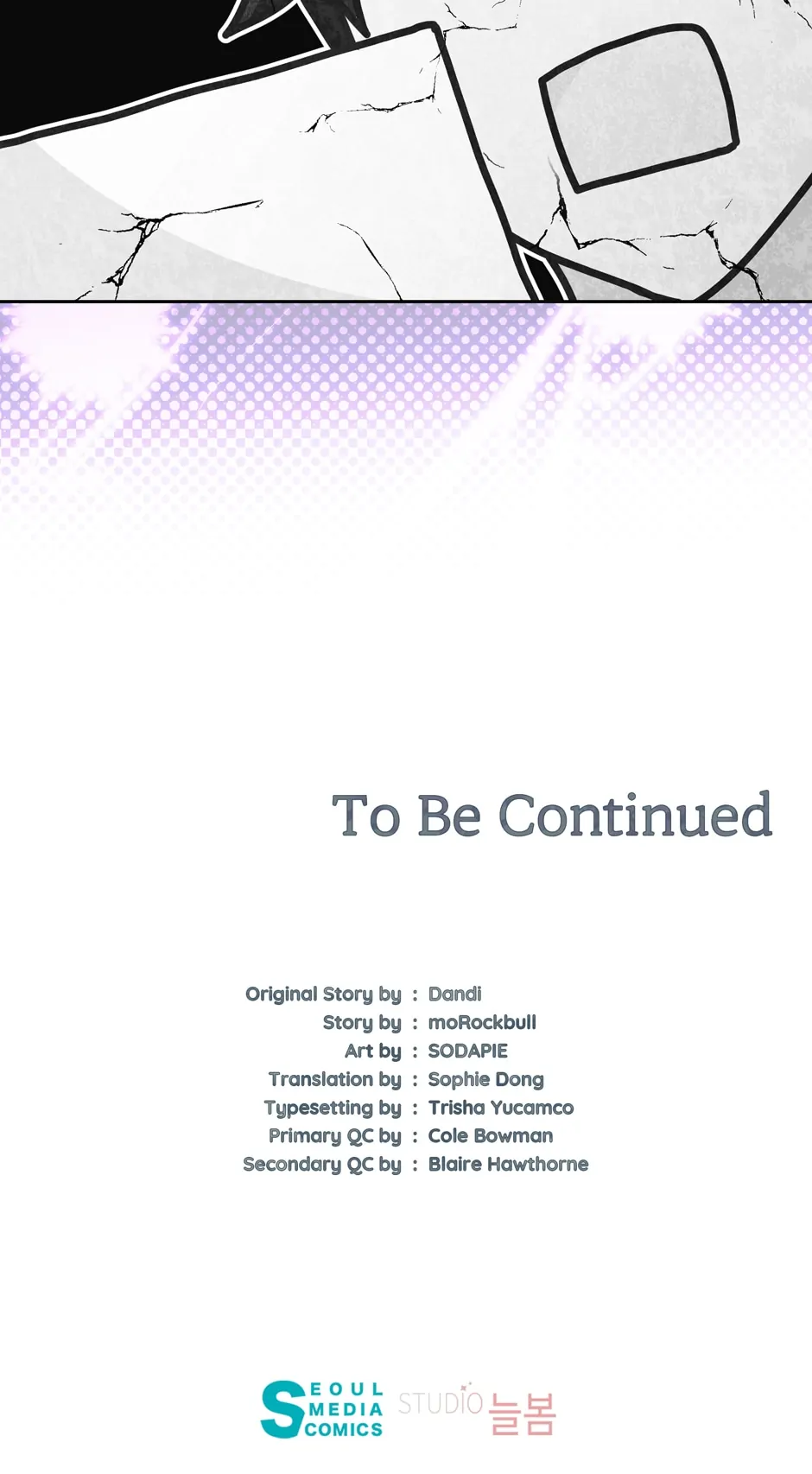 To Be Continued

Original Story by : Dandi
Story by : moRockbull
Art by : SODAPIE
Translation by : Sophie Dong
Typesetting by : Trisha Yucamco
Primary QC by : Cole Bowman
Secondary QC by : Blaire Hawthorne

SEOUL MEDIA COMICS STUDIO 늘봄